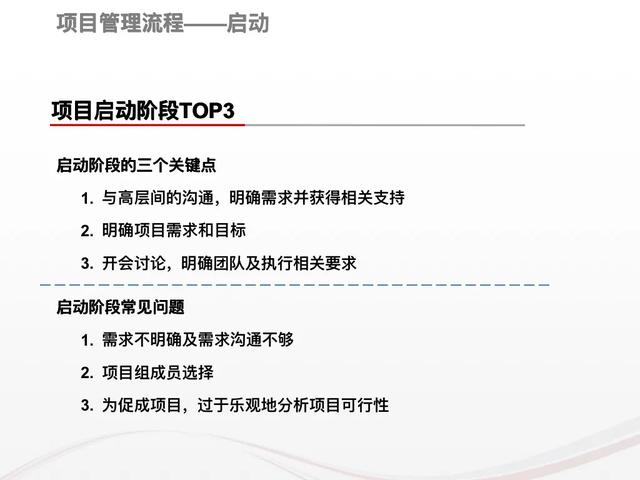 项目管理流程——启动

项目启动阶段TOP3

启动阶段的三个关键点

1. 与高层间的沟通，明确需求并获得相关支持

2. 明确项目需求和目标

3. 开会讨论，明确团队及执行相关要求

启动阶段常见问题

1. 需求不明确及需求沟通不够

2. 项目组成员选择

3. 为促成项目，过于乐观地分析项目可行性